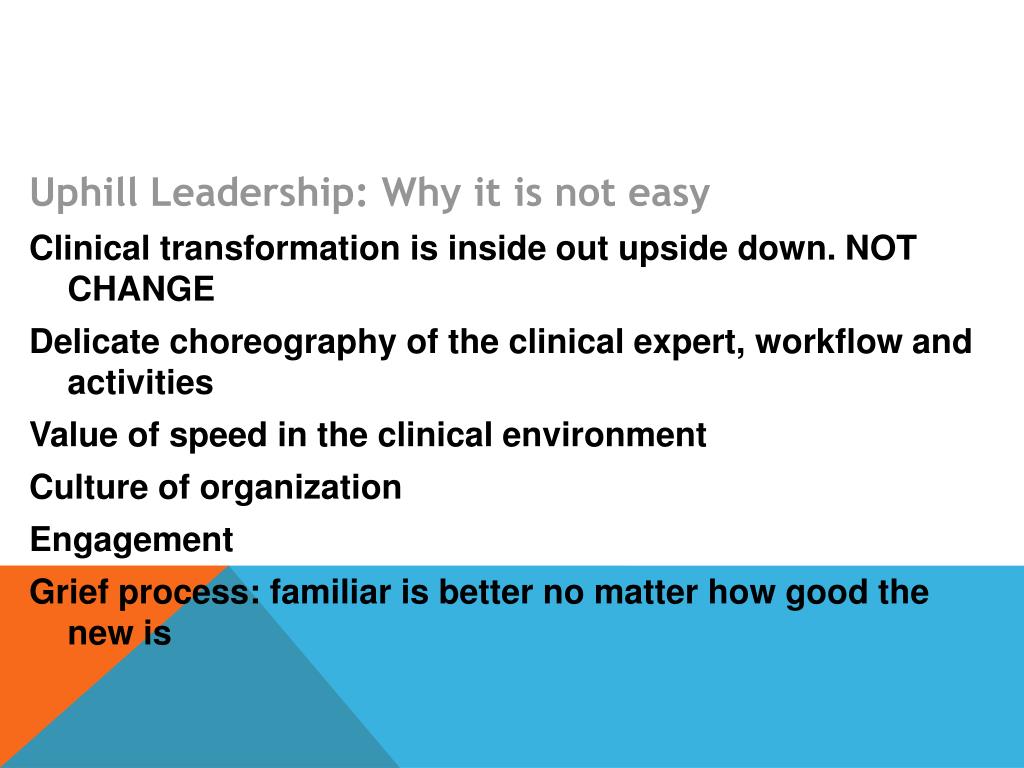 Uphill Leadership: Why it is not easy

Clinical transformation is inside out upside down. NOT CHANGE

Delicate choreography of the clinical expert, workflow and activities

Value of speed in the clinical environment

Culture of organization

Engagement

Grief process: familiar is better no matter how good the new is